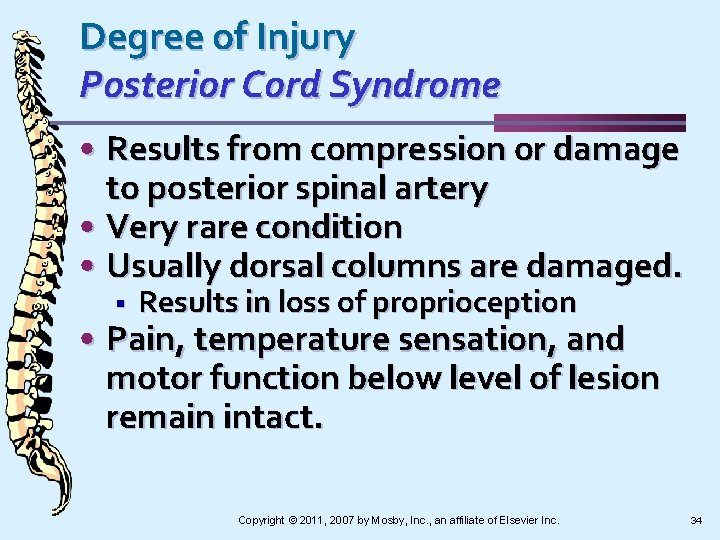 Degree of Injury
Posterior Cord Syndrome

• Results from compression or damage to posterior spinal artery
• Very rare condition
• Usually dorsal columns are damaged.
  ▪ Results in loss of proprioception
• Pain, temperature sensation, and motor function below level of lesion remain intact.

Copyright © 2011, 2007 by Mosby, Inc., an affiliate of Elsevier Inc.

34